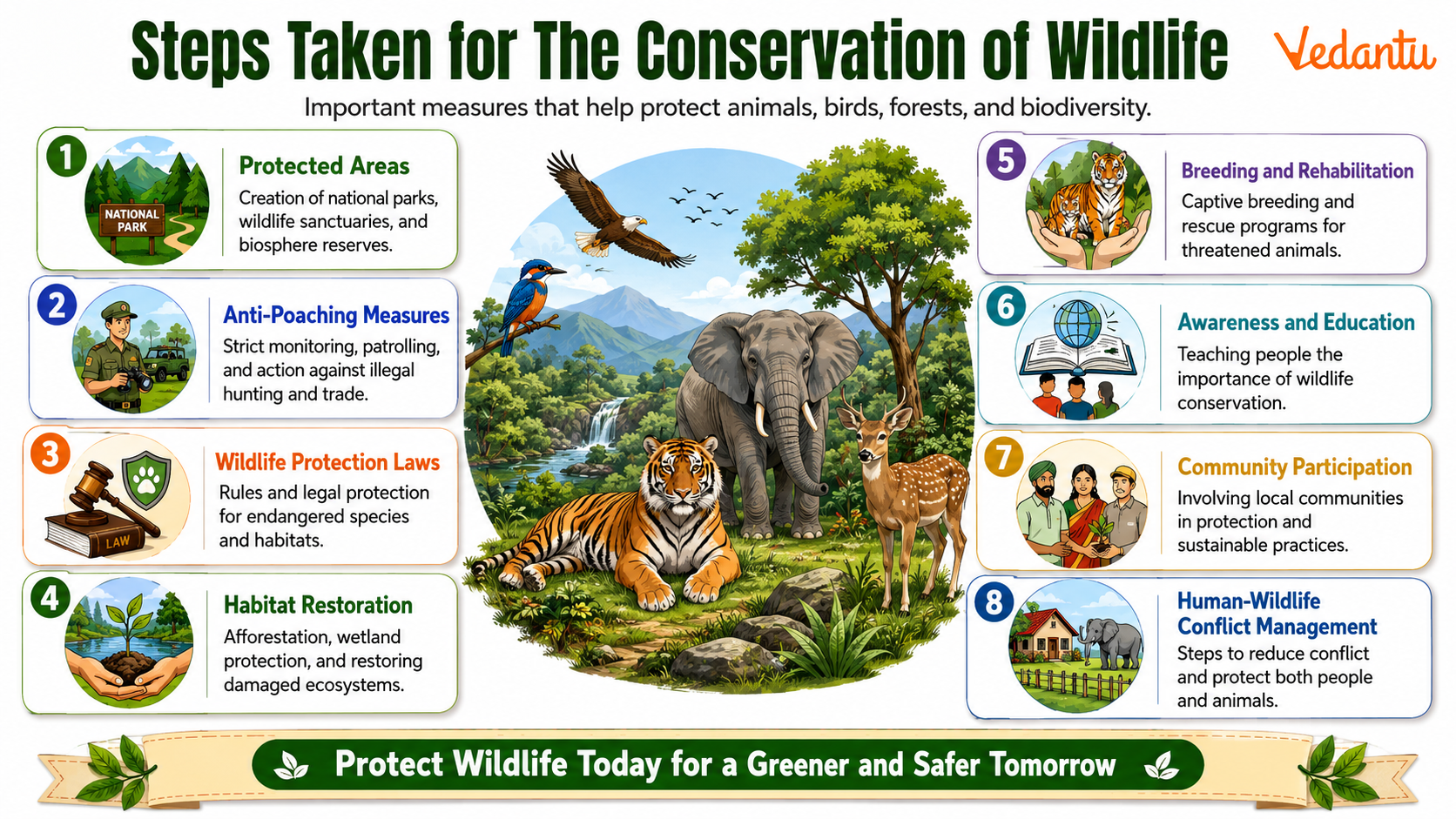 Steps Taken for The Conservation of Wildlife

Vedantu

Important measures that help protect animals, birds, forests, and biodiversity.

1
NATIONAL PARK
Protected Areas
Creation of national parks, wildlife sanctuaries, and biosphere reserves.

2
Anti-Poaching Measures
Strict monitoring, patrolling, and action against illegal hunting and trade.

3
LAW
Wildlife Protection Laws
Rules and legal protection for endangered species and habitats.

4
Habitat Restoration
Afforestation, wetland protection, and restoring damaged ecosystems.

5
Breeding and Rehabilitation
Captive breeding and rescue programs for threatened animals.

6
Awareness and Education
Teaching people the importance of wildlife conservation.

7
Community Participation
Involving local communities in protection and sustainable practices.

8
Human-Wildlife Conflict Management
Steps to reduce conflict and protect both people and animals.

Protect Wildlife Today for a Greener and Safer Tomorrow